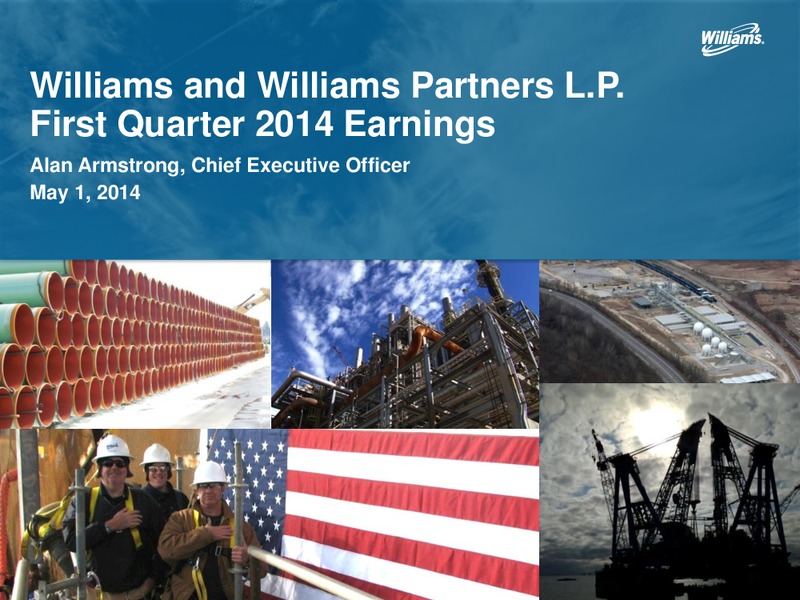 Williams.

Williams and Williams Partners L.P.
First Quarter 2014 Earnings

Alan Armstrong, Chief Executive Officer
May 1, 2014